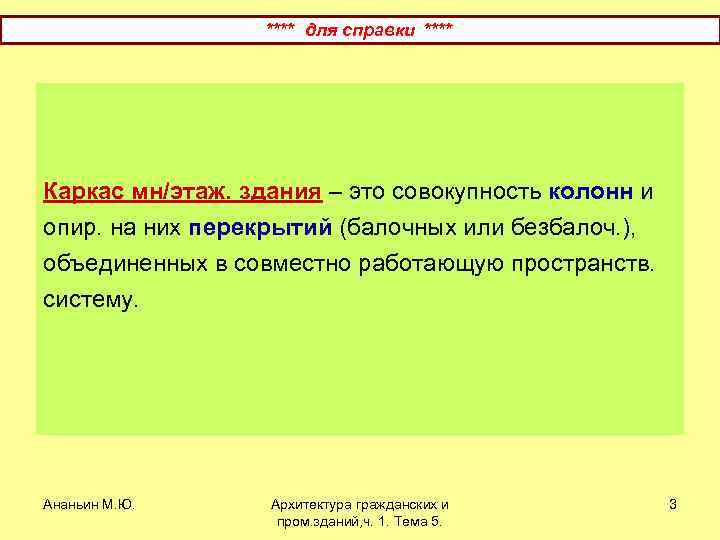 **** для справки ****

Каркас мн/этаж. здания – это совокупность колонн и опир. на них перекрытий (балочных или безбалоч.), объединенных в совместно работающую пространств. систему.

Ананьин М.Ю.

Архитектура гражданских и пром.зданий,ч. 1. Тема 5.

3